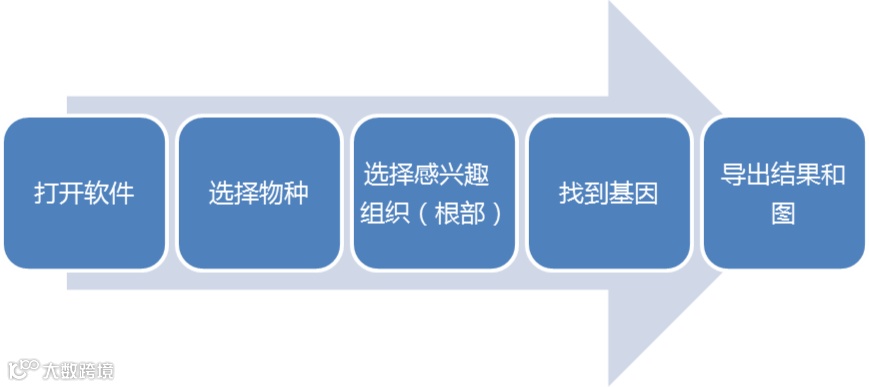 打开软件

选择物种

选择感兴趣组织（根部）

找到基因

导出结果和图

大数跨境